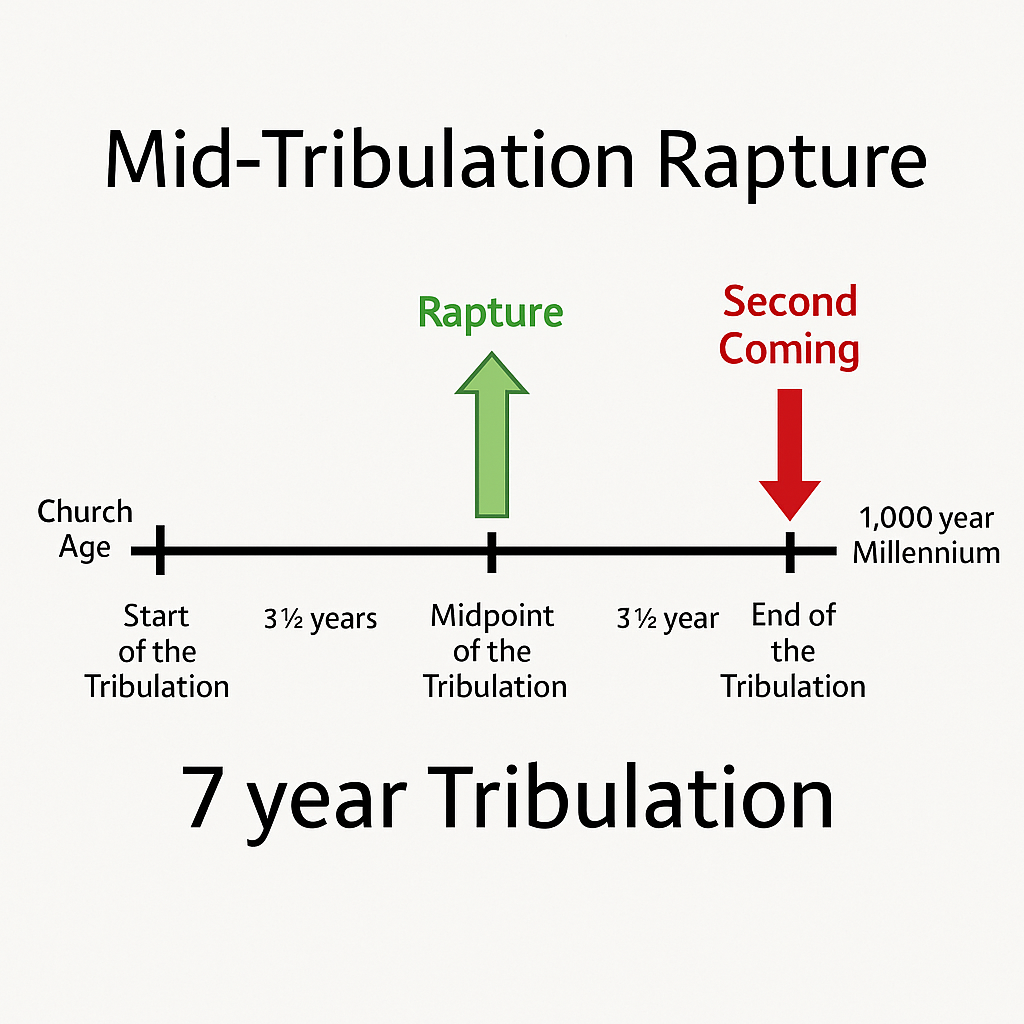 Mid-Tribulation Rapture

Rapture

Second Coming

Church Age

1,000 year Millennium

Start of the Tribulation

3½ years

Midpoint of the Tribulation

3½ year

End of the Tribulation

7 year Tribulation